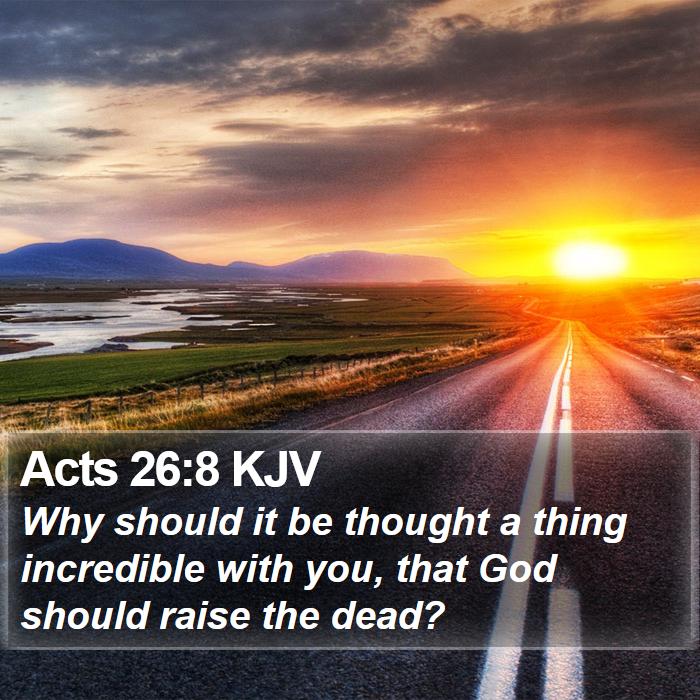 Acts 26:8 KJV

Why should it be thought a thing incredible with you, that God should raise the dead?